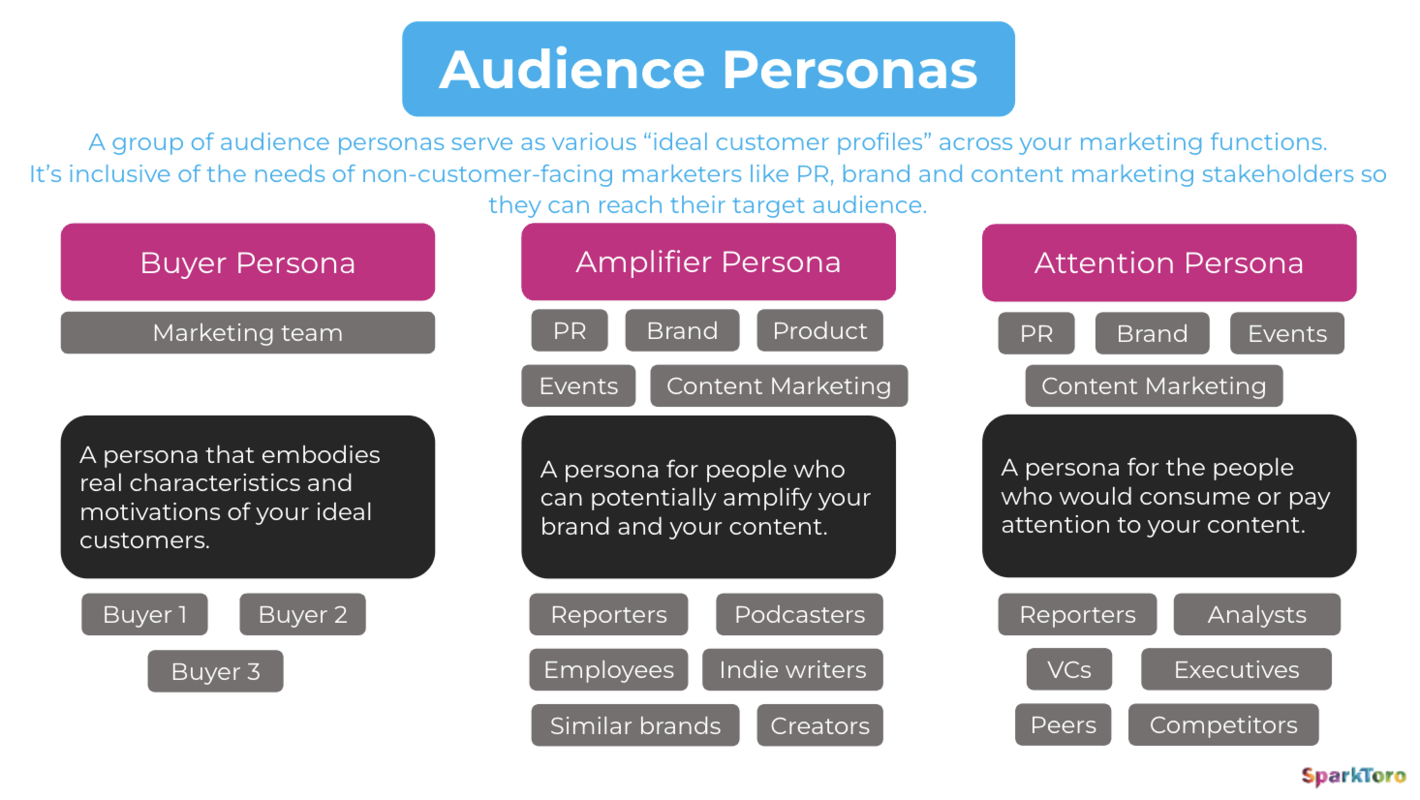 Audience Personas

A group of audience personas serve as various “ideal customer profiles” across your marketing functions. It’s inclusive of the needs of non-customer-facing marketers like PR, brand and content marketing stakeholders so they can reach their target audience.

Buyer Persona

Marketing team

A persona that embodies real characteristics and motivations of your ideal customers.

Buyer 1

Buyer 2

Buyer 3

Amplifier Persona

PR

Brand

Product

Events

Content Marketing

A persona for people who can potentially amplify your brand and your content.

Reporters

Podcasters

Employees

Indie writers

Similar brands

Creators

Attention Persona

PR

Brand

Events

Content Marketing

A persona for the people who would consume or pay attention to your content.

Reporters

Analysts

VCs

Executives

Peers

Competitors

SparkToro